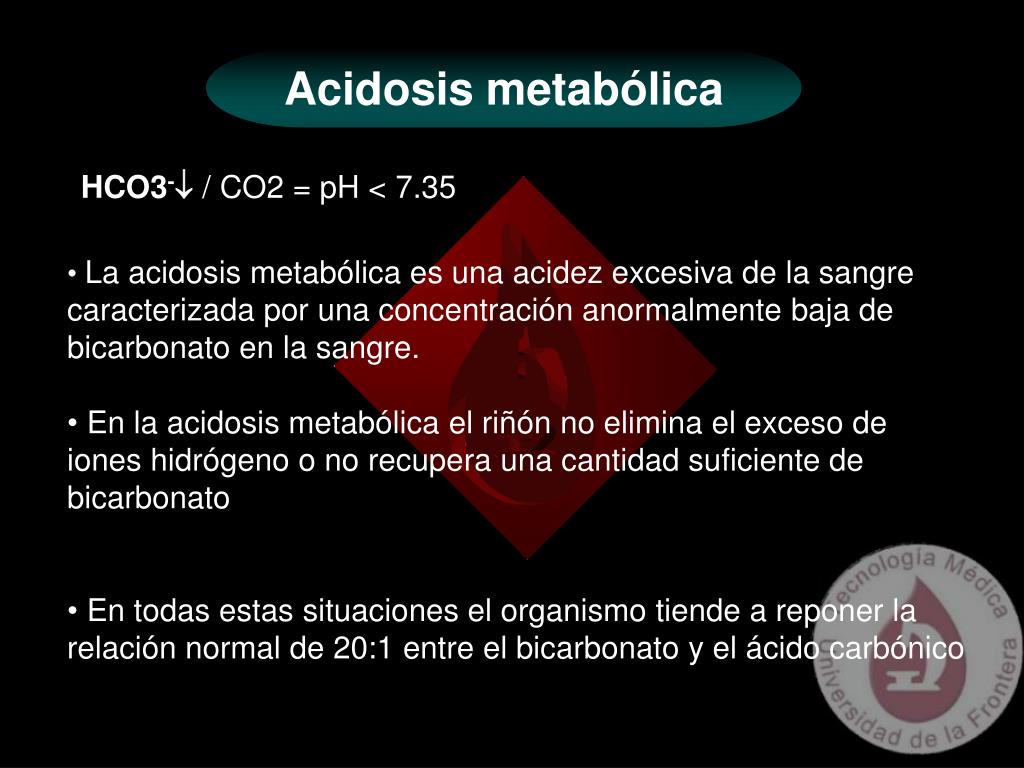 Acidosis metabólica

$HCO3^{-}\downarrow$ / CO2 = pH < 7.35

• La acidosis metabólica es una acidez excesiva de la sangre caracterizada por una concentración anormalmente baja de bicarbonato en la sangre.

• En la acidosis metabólica el riñón no elimina el exceso de iones hidrógeno o no recupera una cantidad suficiente de bicarbonato

• En todas estas situaciones el organismo tiende a reponer la relación normal de 20:1 entre el bicarbonato y el ácido carbónico

Tecnología Médica Universidad de la Frontera